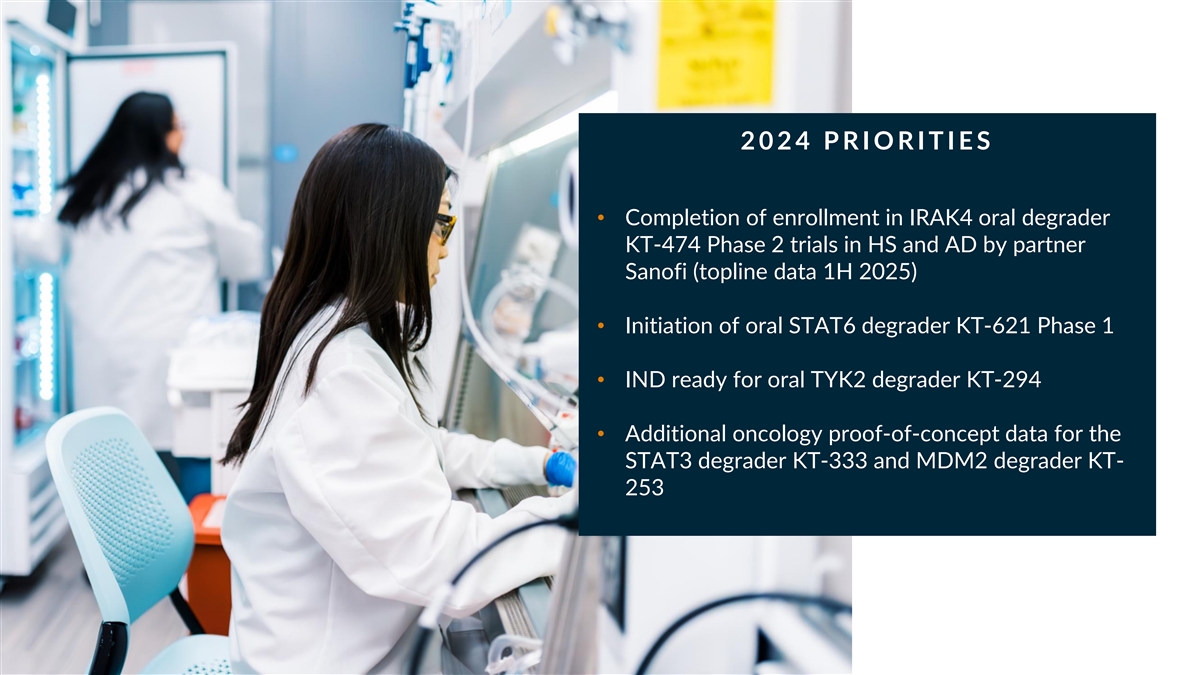 2024 PRIORITIES

• Completion of enrollment in IRAK4 oral degrader KT-474 Phase 2 trials in HS and AD by partner Sanofi (topline data 1H 2025)

• Initiation of oral STAT6 degrader KT-621 Phase 1

• IND ready for oral TYK2 degrader KT-294

• Additional oncology proof-of-concept data for the STAT3 degrader KT-333 and MDM2 degrader KT-253